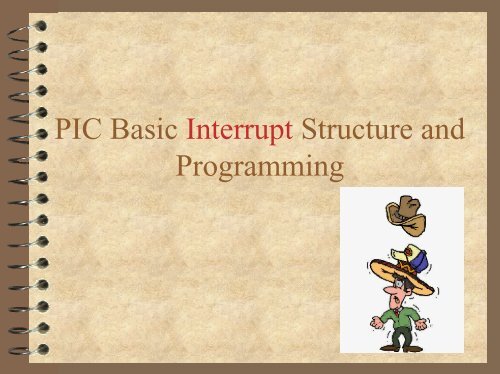 PIC Basic Interrupt Structure and Programming